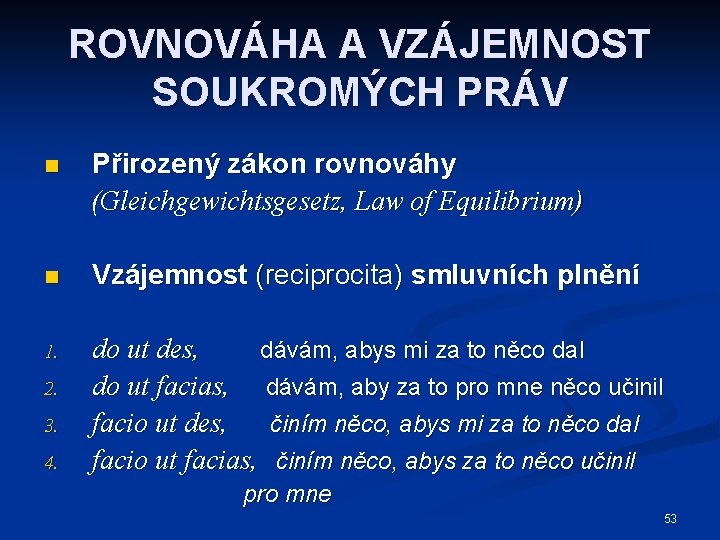 ROVNOVÁHA A VZÁJEMNOST SOUKROMÝCH PRÁV

Přirozený zákon rovnováhy
(Gleichgewichtsgesetz, Law of Equilibrium)

Vzájemnost (reciprocita) smluvních plnění

1. do ut des, dávám, abys mi za to něco dal
2. do ut facias, dávám, aby za to pro mne něco učinil
3. facio ut des, činím něco, abys mi za to něco dal
4. facio ut facias, činím něco, abys za to něco učinil pro mne

53